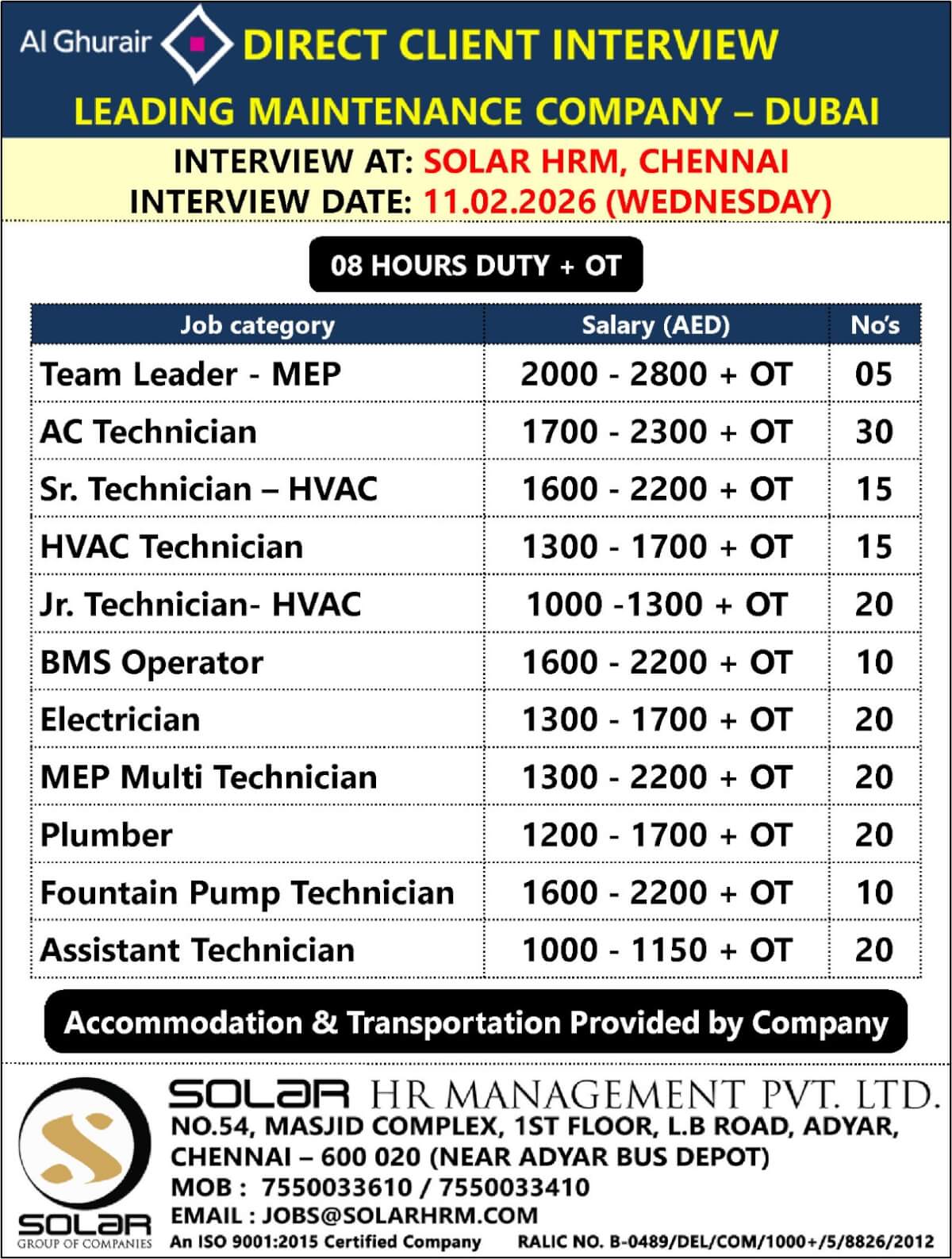 Al Ghurair DIRECT CLIENT INTERVIEW

LEADING MAINTENANCE COMPANY – DUBAI

INTERVIEW AT: SOLAR HRM, CHENNAI
INTERVIEW DATE: 11.02.2026 (WEDNESDAY)

08 HOURS DUTY + OT

| Job category | Salary (AED) | No's |
|---|---|---|
| Team Leader - MEP | 2000 - 2800 + OT | 05 |
| AC Technician | 1700 - 2300 + OT | 30 |
| Sr. Technician – HVAC | 1600 - 2200 + OT | 15 |
| HVAC Technician | 1300 - 1700 + OT | 15 |
| Jr. Technician- HVAC | 1000 -1300 + OT | 20 |
| BMS Operator | 1600 - 2200 + OT | 10 |
| Electrician | 1300 - 1700 + OT | 20 |
| MEP Multi Technician | 1300 - 2200 + OT | 20 |
| Plumber | 1200 - 1700 + OT | 20 |
| Fountain Pump Technician | 1600 - 2200 + OT | 10 |
| Assistant Technician | 1000 - 1150 + OT | 20 |

Accommodation & Transportation Provided by Company

SOLAR GROUP OF COMPANIES

SOLAR HR MANAGEMENT PVT. LTD.
NO.54, MASJID COMPLEX, 1ST FLOOR, L.B ROAD, ADYAR, CHENNAI – 600 020 (NEAR ADYAR BUS DEPOT)
MOB : 7550033610 / 7550033410
EMAIL : JOBS@SOLARHRM.COM
An ISO 9001:2015 Certified Company RALIC NO. B-0489/DEL/COM/1000+/5/8826/2012